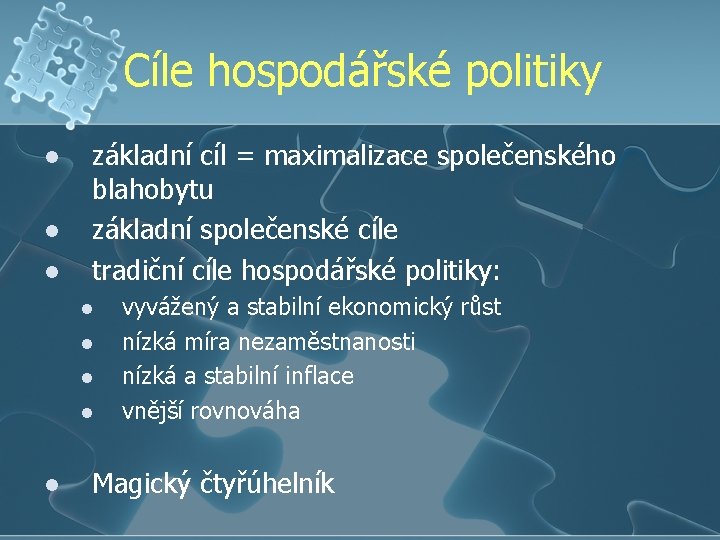 Cíle hospodářské politiky

- základní cíl = maximalizace společenského blahobytu
- základní společenské cíle
- tradiční cíle hospodářské politiky:
  - vyvážený a stabilní ekonomický růst
  - nízká míra nezaměstnanosti
  - nízká a stabilní inflace
  - vnější rovnováha

- Magický čtyřúhelník